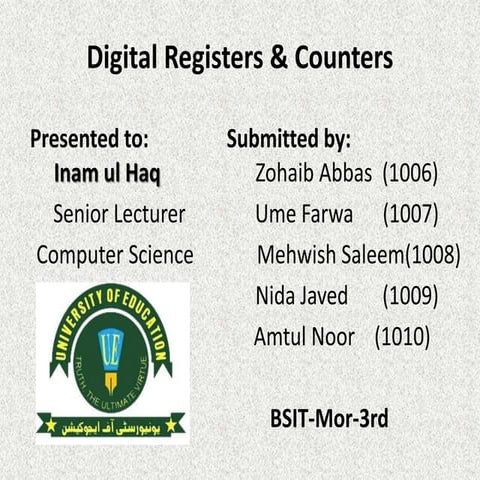 Digital Registers & Counters

Presented to:
Inam ul Haq
Senior Lecturer
Computer Science

UNIVERSITY OF EDUCATION
UE
TRUTH THE ULTIMATE VIRTUE
یونیورسٹی آف ایجوکیشن

Submitted by:
Zohaib Abbas (1006)
Ume Farwa (1007)
Mehwish Saleem(1008)
Nida Javed (1009)
Amtul Noor (1010)

BSIT-Mor-3rd